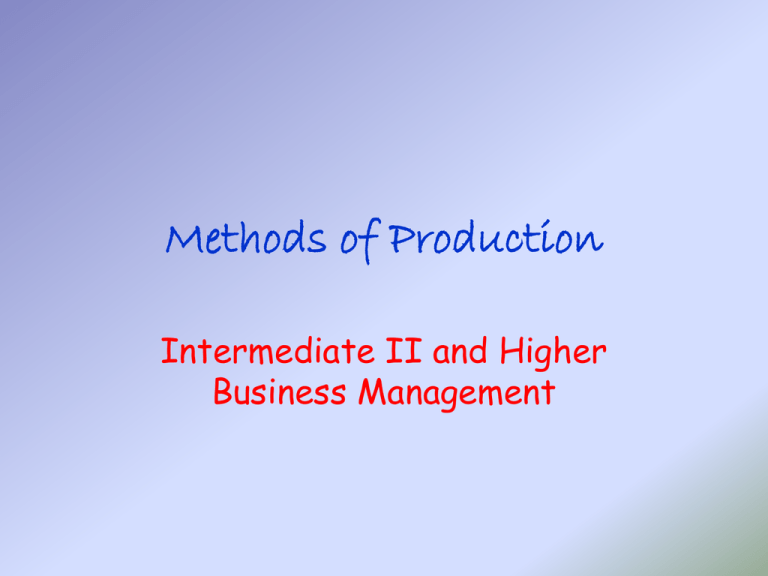 Methods of Production

Intermediate II and Higher Business Management